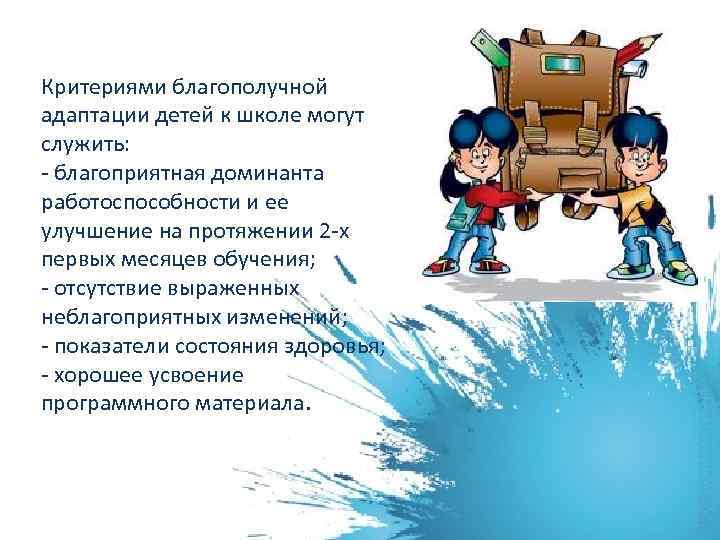 Критериями благополучной адаптации детей к школе могут служить:
- благоприятная доминанта работоспособности и ее улучшение на протяжении 2-х первых месяцев обучения;
- отсутствие выраженных неблагоприятных изменений;
- показатели состояния здоровья;
- хорошее усвоение программного материала.